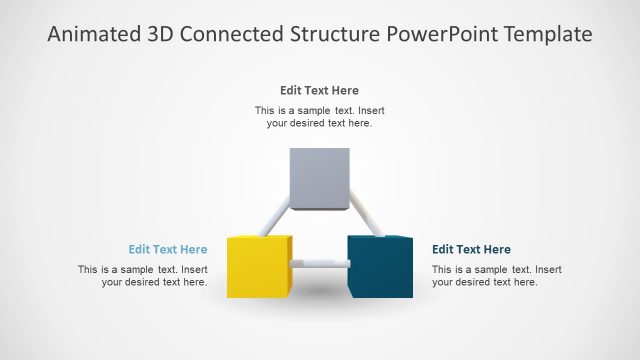 Animated 3D Connected Structure PowerPoint Template

Edit Text Here

This is a sample text. Insert your desired text here.

Edit Text Here

This is a sample text. Insert your desired text here.

Edit Text Here

This is a sample text. Insert your desired text here.